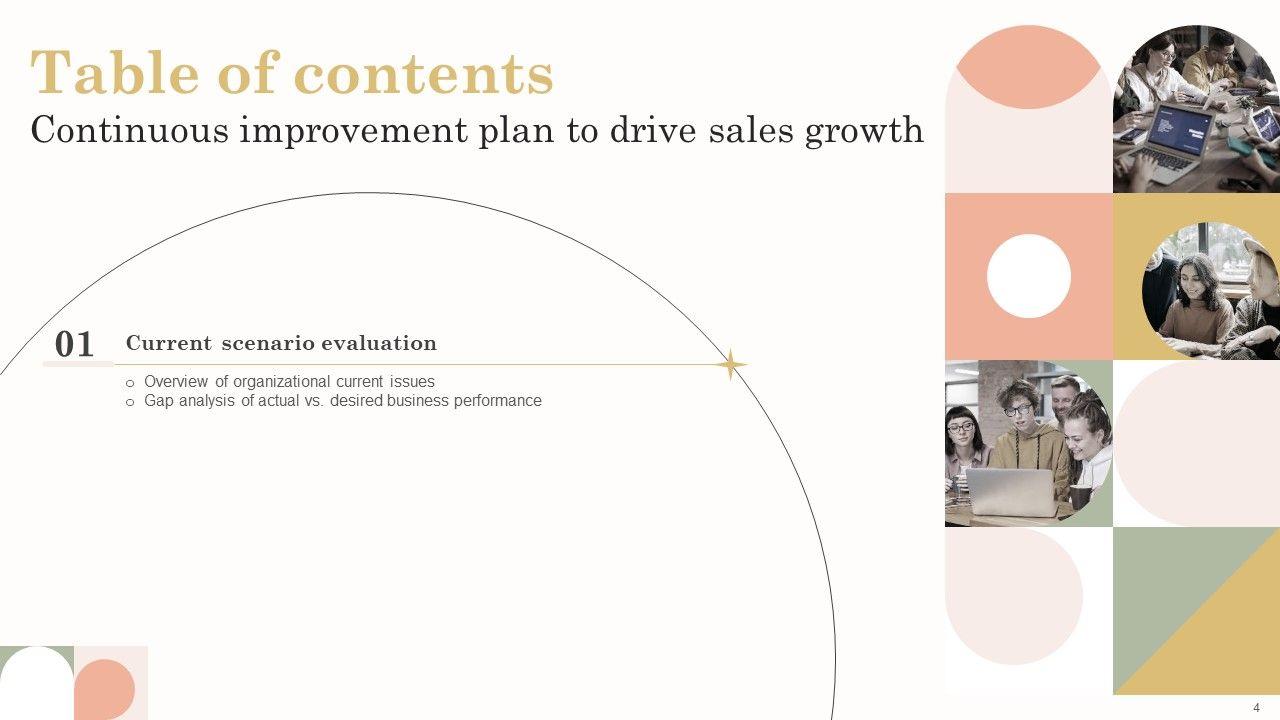 Table of contents
Continuous improvement plan to drive sales growth

01 Current scenario evaluation

o Overview of organizational current issues
o Gap analysis of actual vs. desired business performance

4